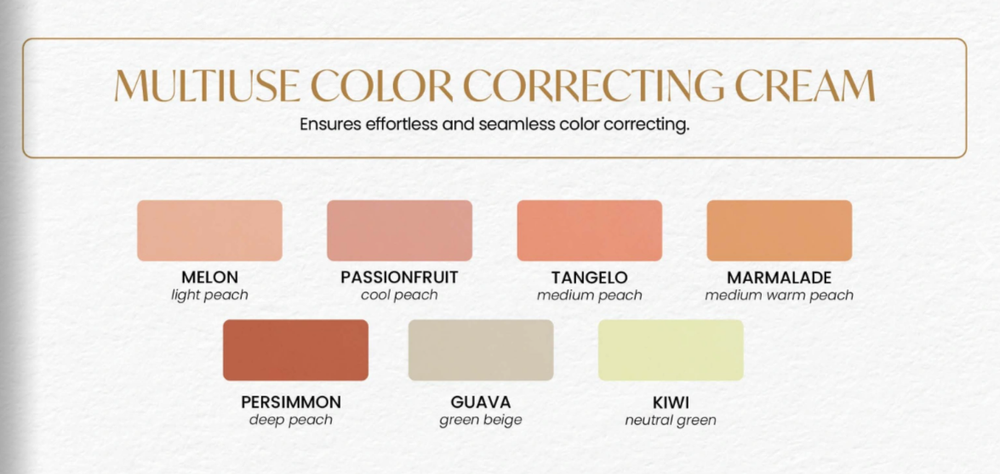 MULTIUSE COLOR CORRECTING CREAM

Ensures effortless and seamless color correcting.

MELON
light peach

PASSIONFRUIT
cool peach

TANGELO
medium peach

MARMALADE
medium warm peach

PERSIMMON
deep peach

GUAVA
green beige

KIWI
neutral green